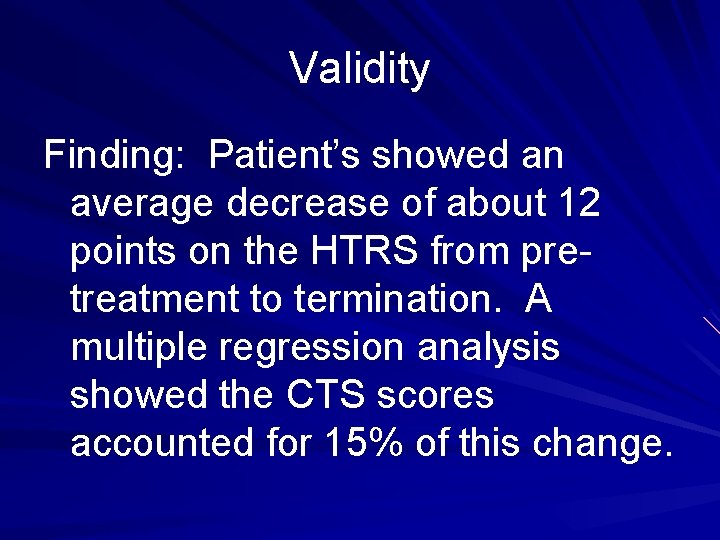 Validity

Finding: Patient's showed an average decrease of about 12 points on the HTRS from pre-treatment to termination. A multiple regression analysis showed the CTS scores accounted for 15% of this change.